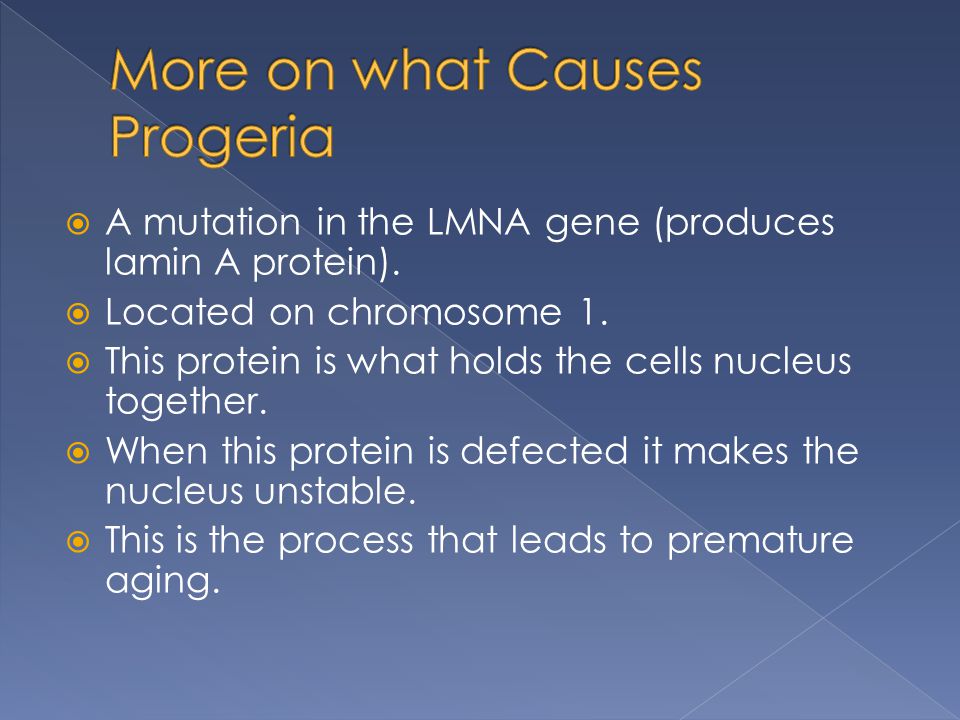 More on what Causes Progeria

A mutation in the LMNA gene (produces lamin A protein).

Located on chromosome 1.

This protein is what holds the cells nucleus together.

When this protein is defected it makes the nucleus unstable.

This is the process that leads to premature aging.